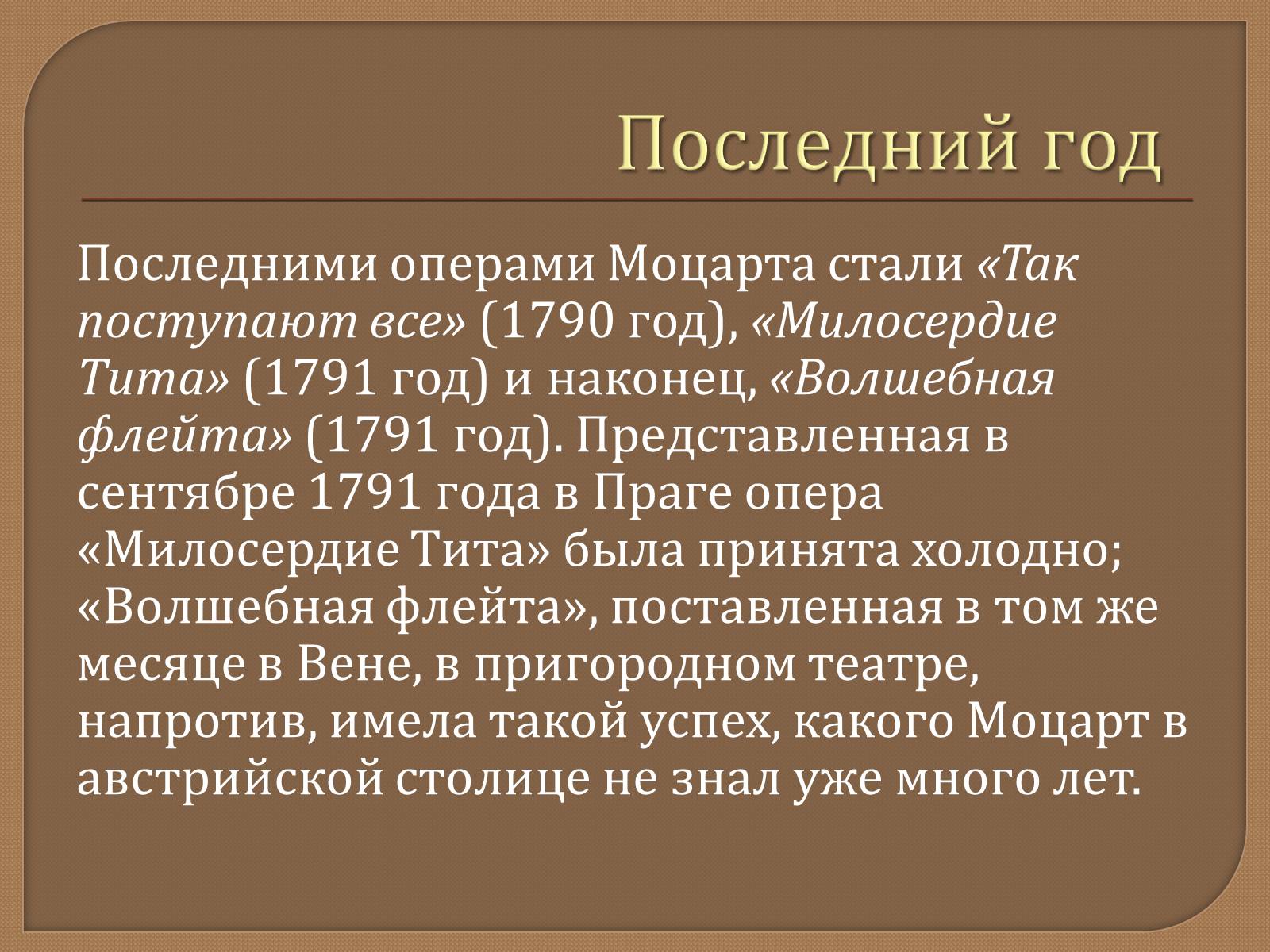 Последний год

Последними операми Моцарта стали «Так поступают все» (1790 год), «Милосердие Тита» (1791 год) и наконец, «Волшебная флейта» (1791 год). Представленная в сентябре 1791 года в Праге опера «Милосердие Тита» была принята холодно; «Волшебная флейта», поставленная в том же месяце в Вене, в пригородном театре, напротив, имела такой успех, какого Моцарт в австрийской столице не знал уже много лет.